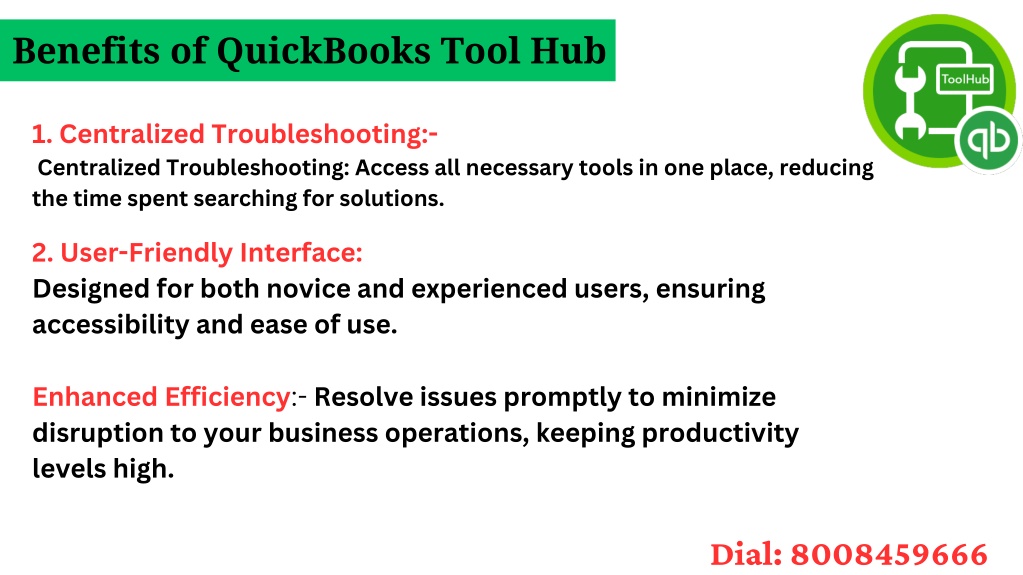 Benefits of QuickBooks Tool Hub

ToolHub

qb

1. Centralized Troubleshooting:-
Centralized Troubleshooting: Access all necessary tools in one place, reducing the time spent searching for solutions.

2. User-Friendly Interface:
Designed for both novice and experienced users, ensuring accessibility and ease of use.

Enhanced Efficiency:- Resolve issues promptly to minimize disruption to your business operations, keeping productivity levels high.

Dial: 8008459666